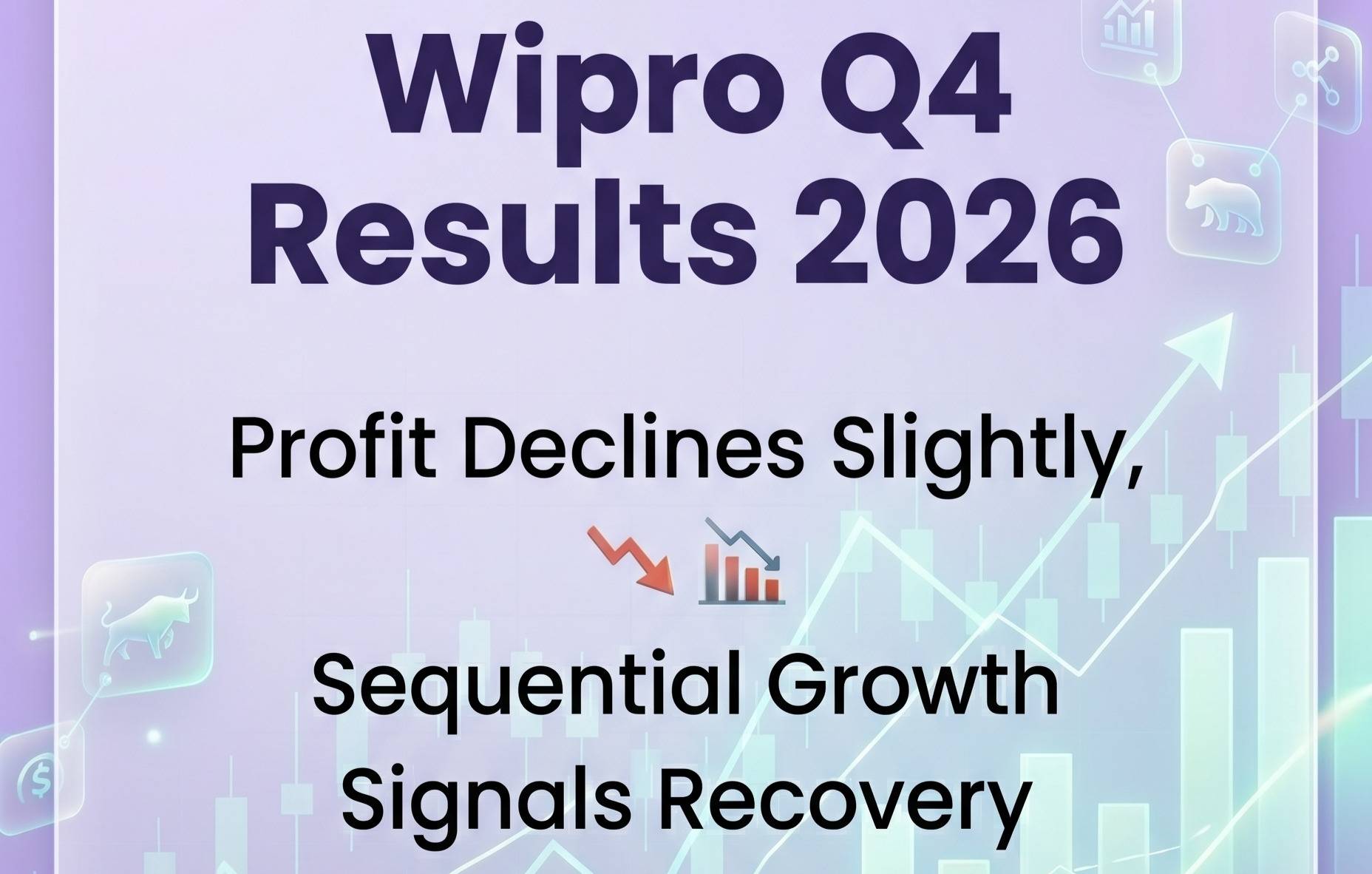 Wipro Q4 Results 2026

Profit Declines Slightly,

Sequential Growth Signals Recovery